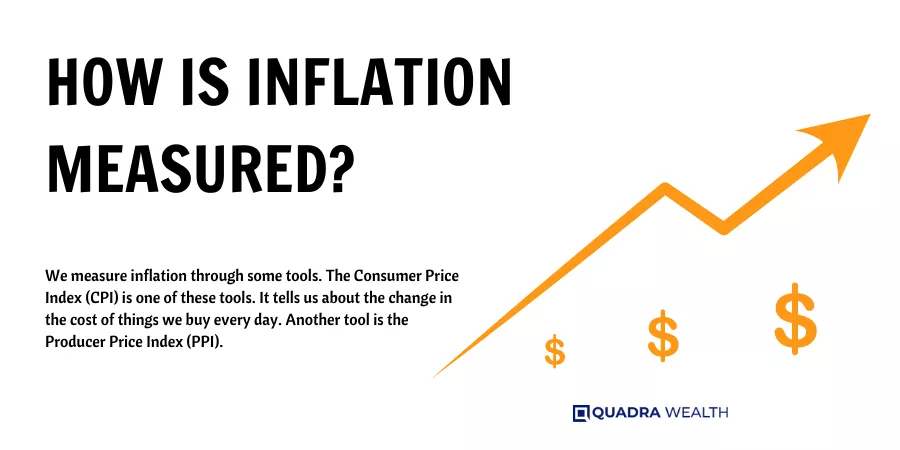 HOW IS INFLATION MEASURED?

We measure inflation through some tools. The Consumer Price Index (CPI) is one of these tools. It tells us about the change in the cost of things we buy every day. Another tool is the Producer Price Index (PPI).

$ $ $

QUADRA WEALTH